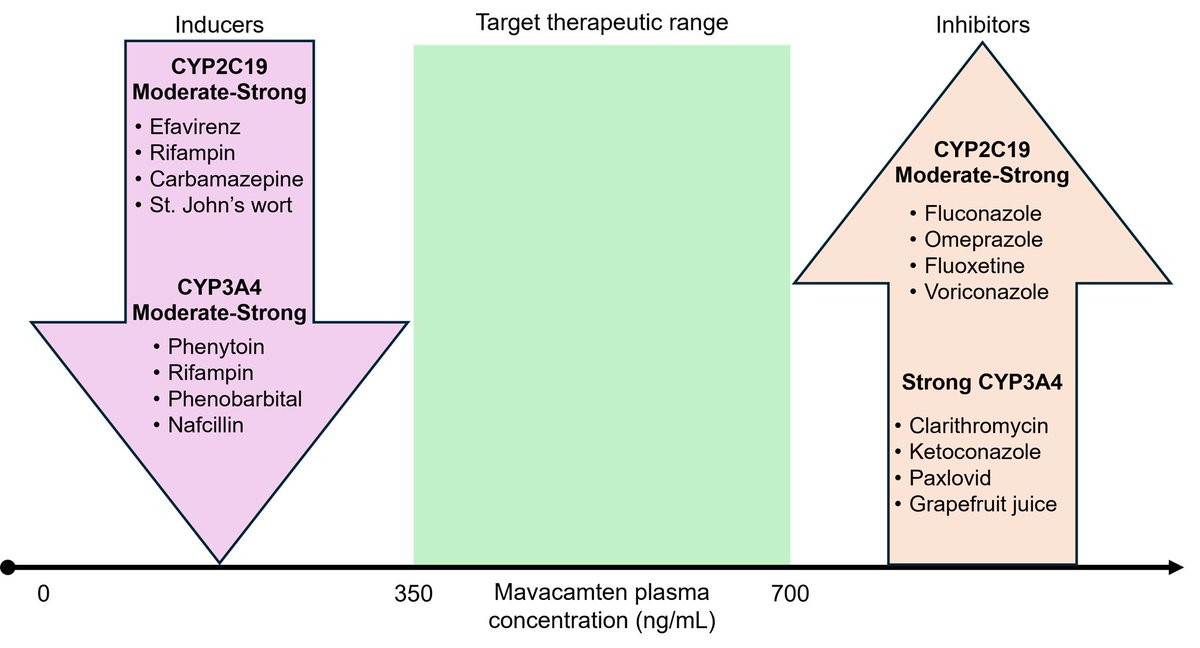 Inducers

CYP2C19
Moderate-Strong

• Efavirenz
• Rifampin
• Carbamazepine
• St. John's wort

CYP3A4
Moderate-Strong

• Phenytoin
• Rifampin
• Phenobarbital
• Nafcillin

Target therapeutic range

Inhibitors

CYP2C19
Moderate-Strong

• Fluconazole
• Omeprazole
• Fluoxetine
• Voriconazole

Strong CYP3A4

• Clarithromycin
• Ketoconazole
• Paxlovid
• Grapefruit juice

0

350

Mavacamten plasma concentration (ng/mL)

700